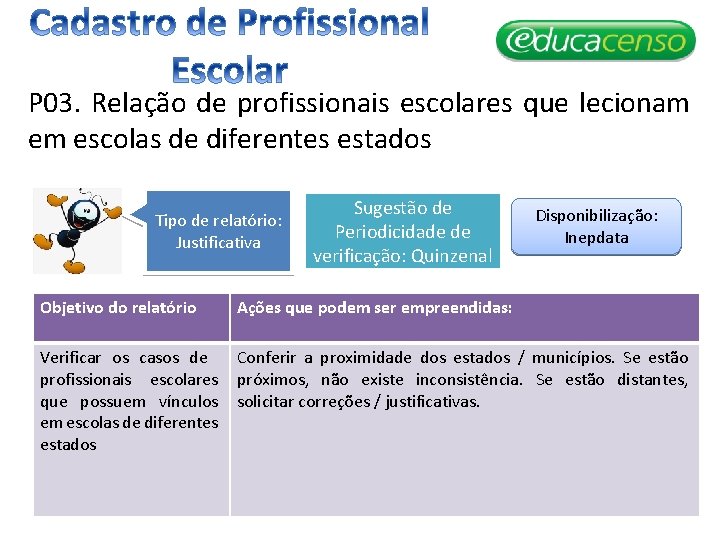 Cadastro de Profissional Escolar

educacenso

P03. Relação de profissionais escolares que lecionam em escolas de diferentes estados

Tipo de relatório: Justificativa

Sugestão de Periodicidade de verificação: Quinzenal

Disponibilização: Inepdata

| Objetivo do relatório | Ações que podem ser empreendidas: |
|---|---|
| Verificar os casos de profissionais escolares que possuem vínculos em escolas de diferentes estados | Conferir a proximidade dos estados / municípios. Se estão próximos, não existe inconsistência. Se estão distantes, solicitar correções / justificativas. |